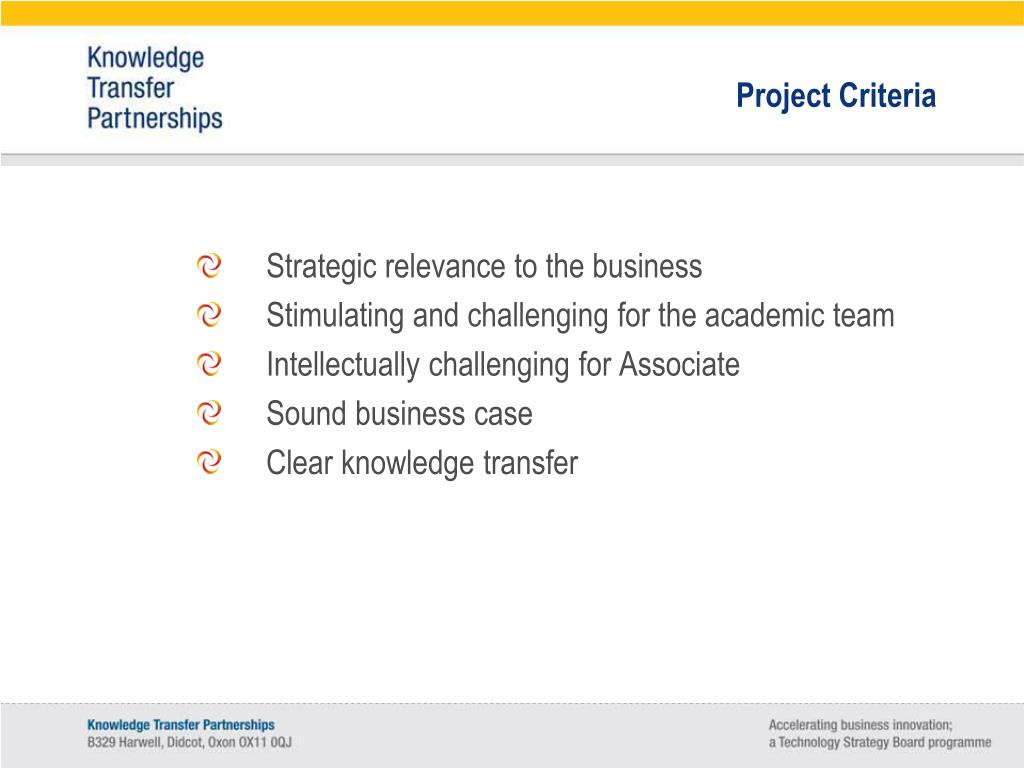 Knowledge Transfer Partnerships

Project Criteria

Strategic relevance to the business
Stimulating and challenging for the academic team
Intellectually challenging for Associate
Sound business case
Clear knowledge transfer

Knowledge Transfer Partnerships
B329 Harwell, Didcot, Oxon OX11 0QJ

Accelerating business innovation;
a Technology Strategy Board programme